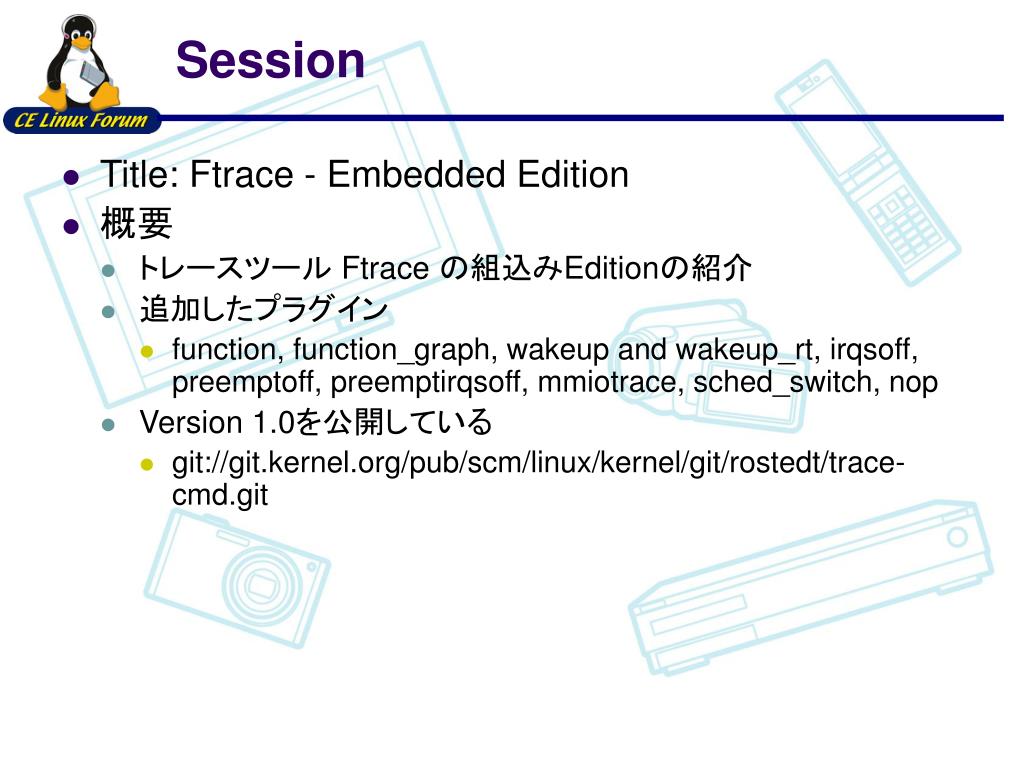 CE Linux Forum

Session

Title: Ftrace - Embedded Edition

概要

トレースツール Ftrace の組込みEditionの紹介

追加したプラグイン

function, function_graph, wakeup and wakeup_rt, irqsoff, preemptoff, preemptirqsoff, mmiotrace, sched_switch, nop

Version 1.0を公開している

git://git.kernel.org/pub/scm/linux/kernel/git/rostedt/trace-cmd.git